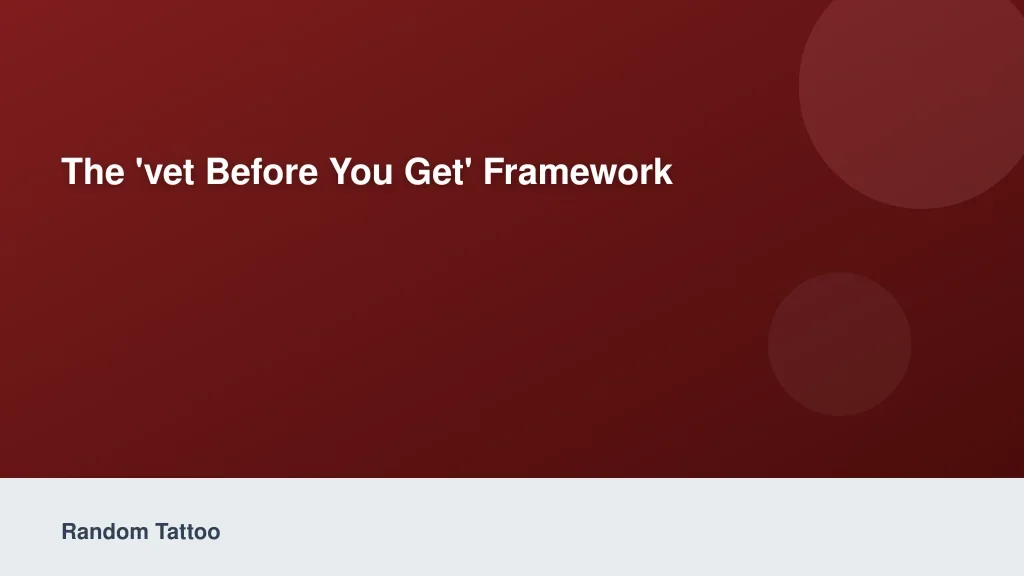 The 'vet Before You Get' Framework

Random Tattoo